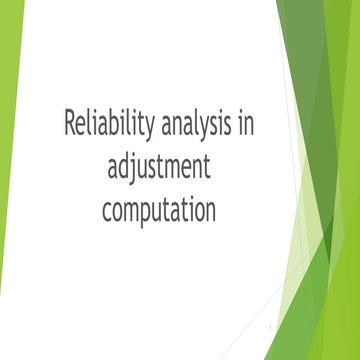 Reliability analysis in adjustment computation